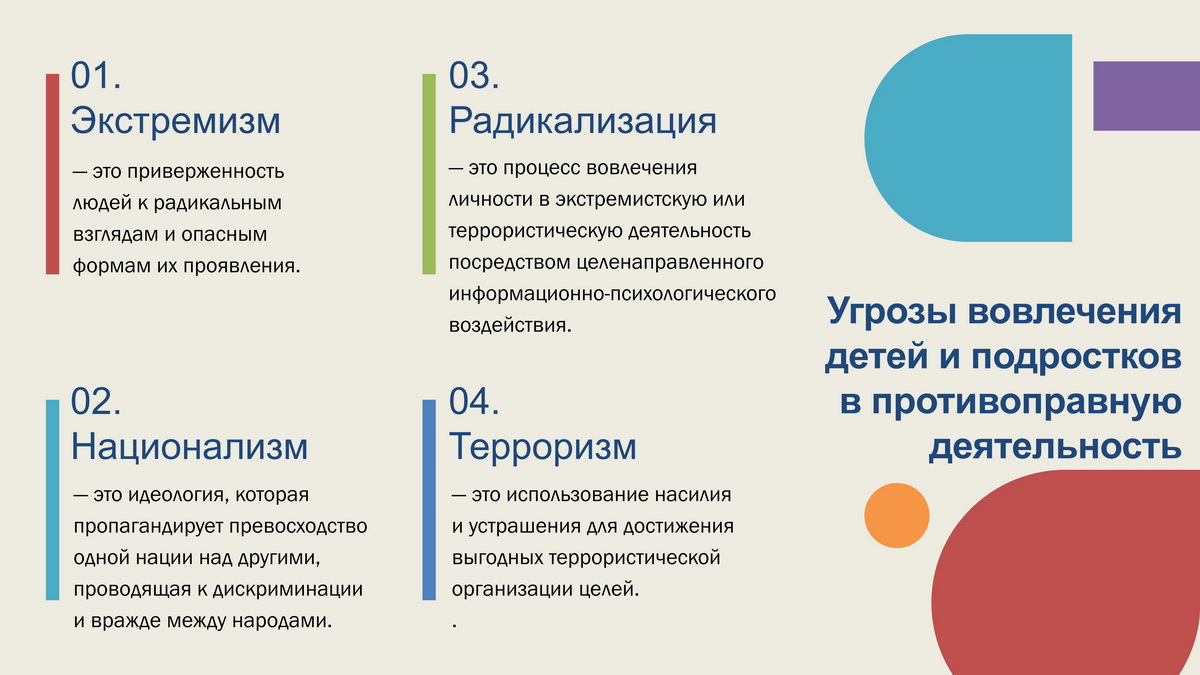 01.
Экстремизм

— это приверженность людей к радикальным взглядам и опасным формам их проявления.

02.
Национализм

— это идеология, которая пропагандирует превосходство одной нации над другими, проводящая к дискриминации и вражде между народами.

03.
Радикализация

— это процесс вовлечения личности в экстремистскую или террористическую деятельность посредством целенаправленного информационно-психологического воздействия.

04.
Терроризм

— это использование насилия и устрашения для достижения выгодных террористической организации целей.
.

Угрозы вовлечения детей и подростков в противоправную деятельность